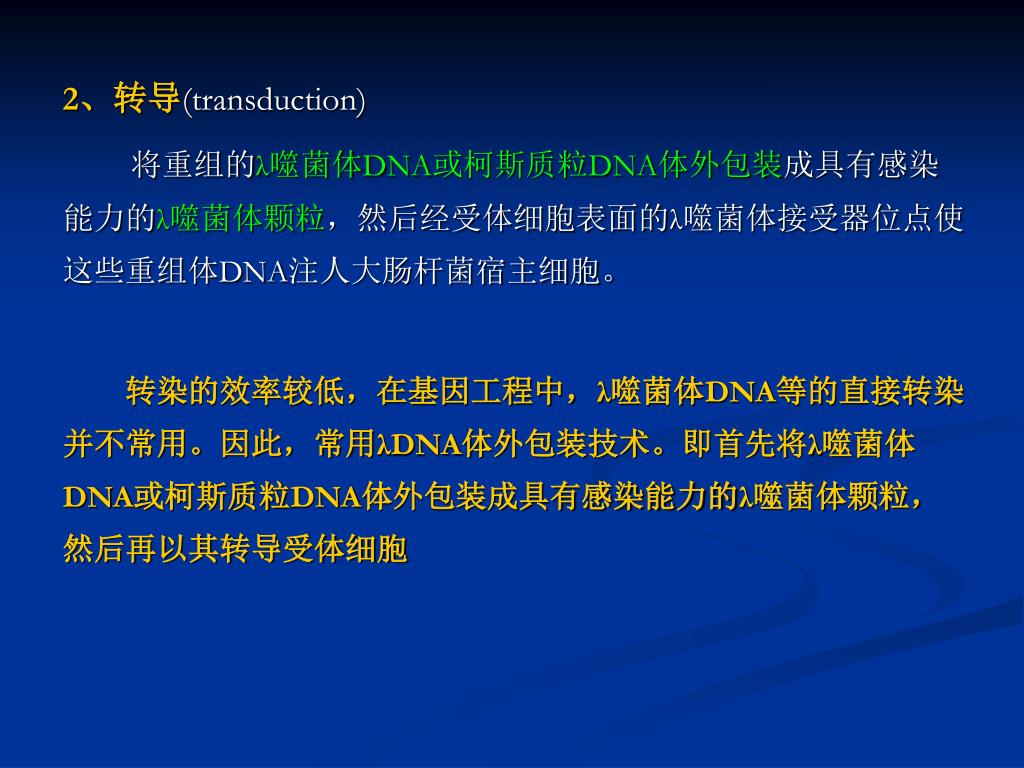 2、转导(transduction)

将重组的λ噬菌体DNA或柯斯质粒DNA体外包装成具有感染能力的λ噬菌体颗粒，然后经受体细胞表面的λ噬菌体接受器位点使这些重组体DNA注人大肠杆菌宿主细胞。

转染的效率较低，在基因工程中，λ噬菌体DNA等的直接转染并不常用。因此，常用λDNA体外包装技术。即首先将λ噬菌体DNA或柯斯质粒DNA体外包装成具有感染能力的λ噬菌体颗粒，然后再以其转导受体细胞